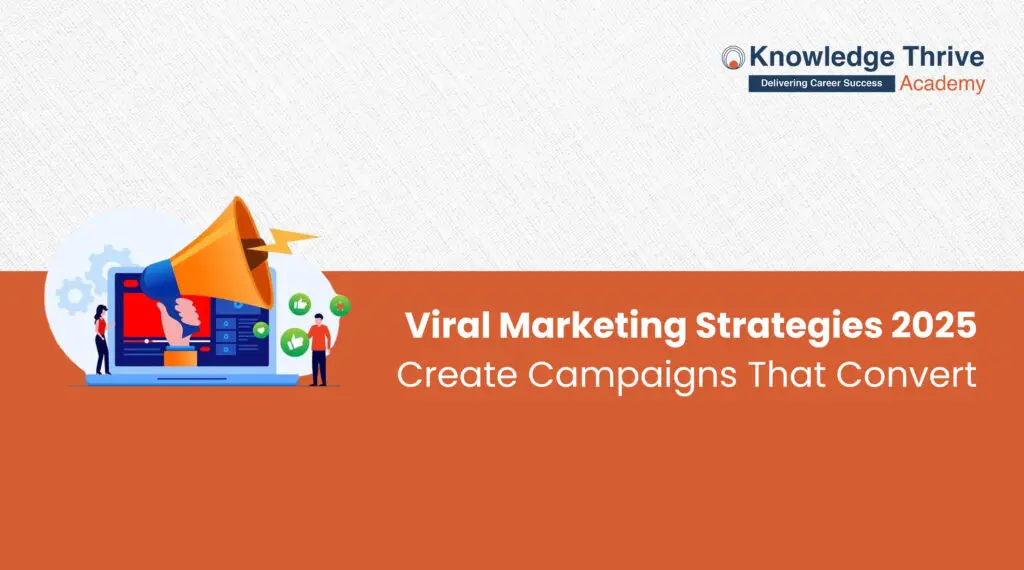 Knowledge Thrive
Delivering Career Success
Academy

Viral Marketing Strategies 2025
Create Campaigns That Convert